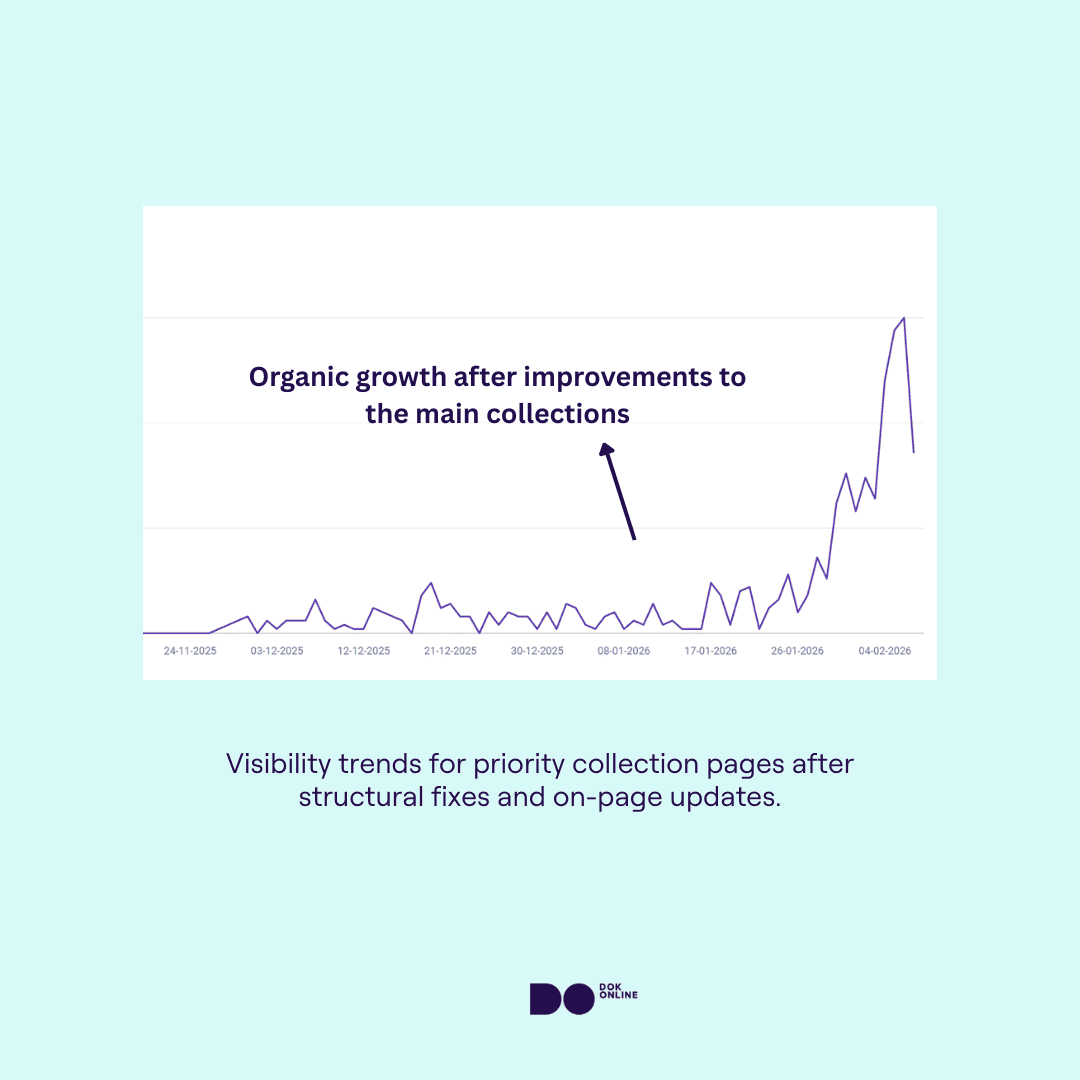 Organic growth after improvements to the main collections

24-11-2025 03-12-2025 12-12-2025 21-12-2025 30-12-2025 08-01-2026 17-01-2026 26-01-2026 04-02-2026

Visibility trends for priority collection pages after structural fixes and on-page updates.

DO DOK ONLINE